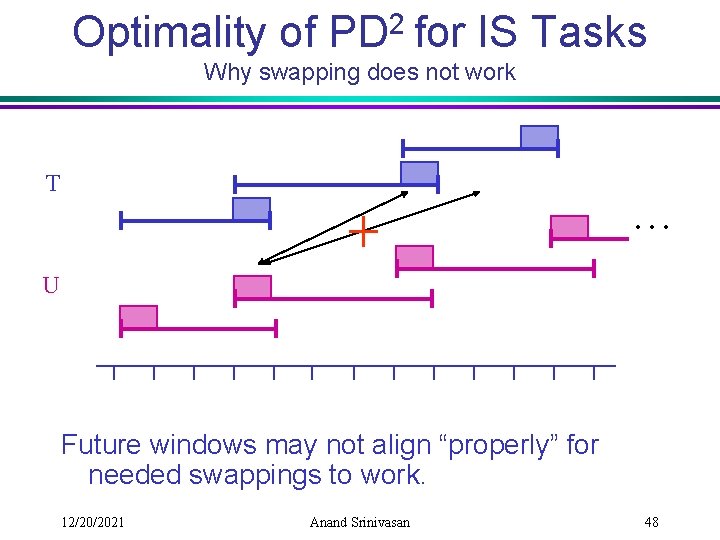 Optimality of PD$^2$ for IS Tasks

Why swapping does not work

T

U

…

Future windows may not align “properly” for needed swappings to work.

12/20/2021

Anand Srinivasan

48